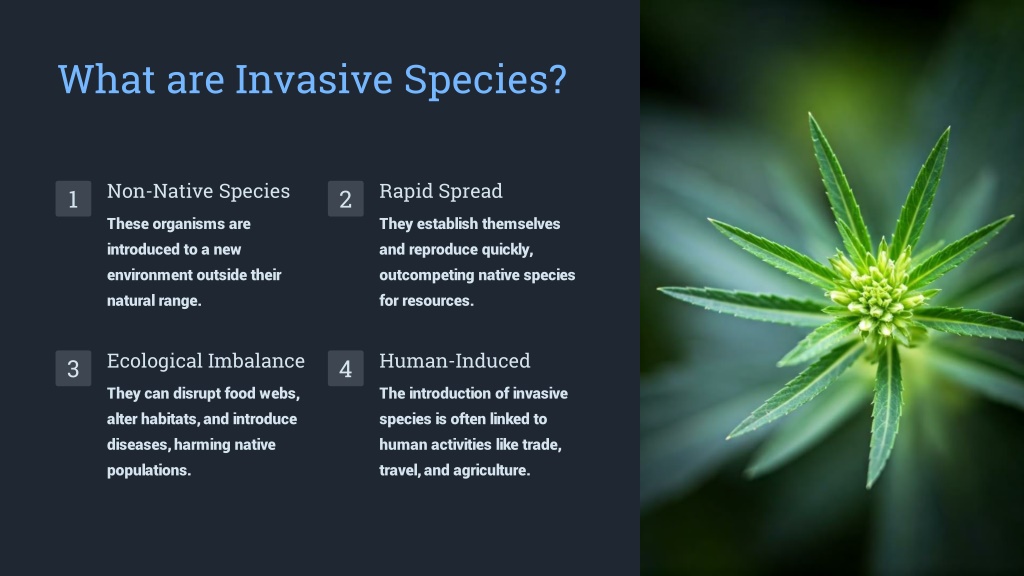 What are Invasive Species?

1
Non-Native Species
These organisms are introduced to a new environment outside their natural range.

2
Rapid Spread
They establish themselves and reproduce quickly, outcompeting native species for resources.

3
Ecological Imbalance
They can disrupt food webs, alter habitats, and introduce diseases, harming native populations.

4
Human-Induced
The introduction of invasive species is often linked to human activities like trade, travel, and agriculture.